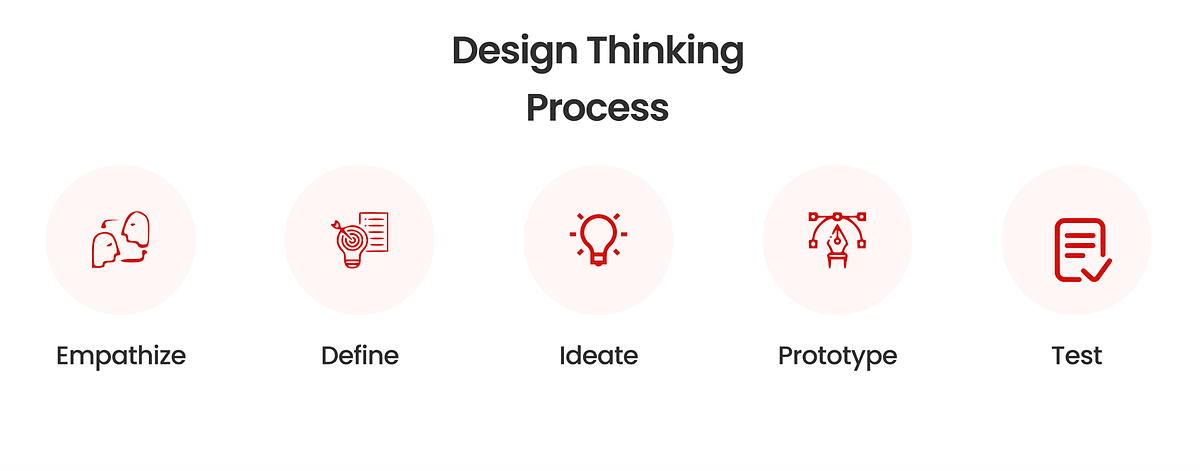 Design Thinking Process

Empathize

Define

Ideate

Prototype

Test